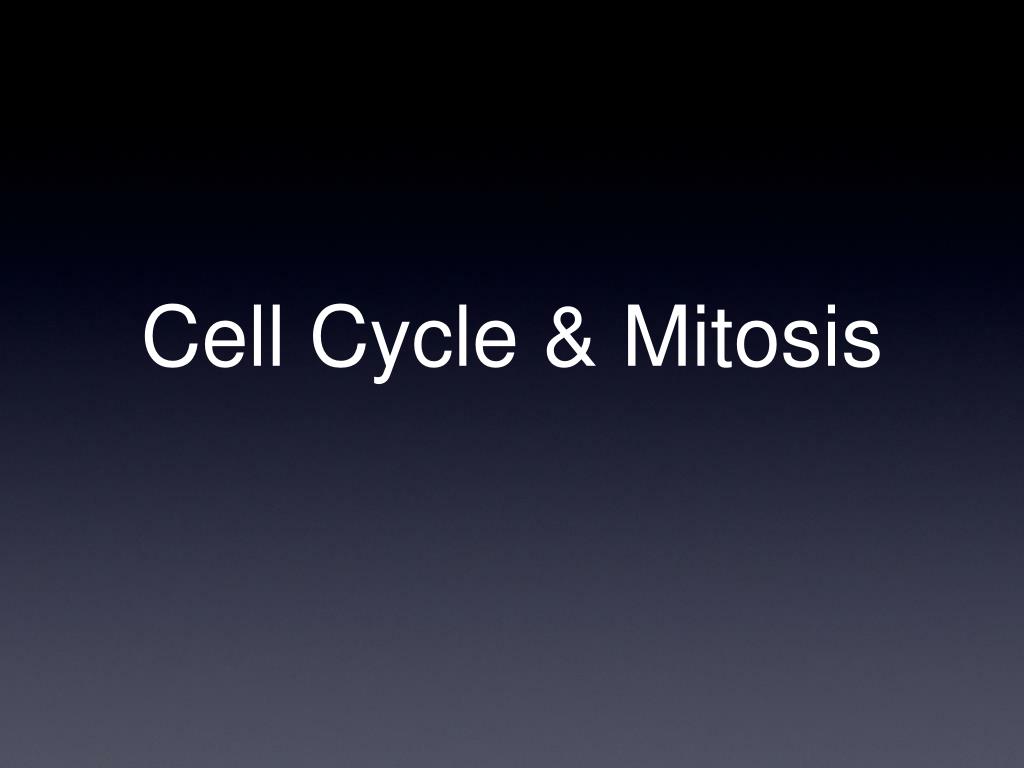 Cell Cycle & Mitosis